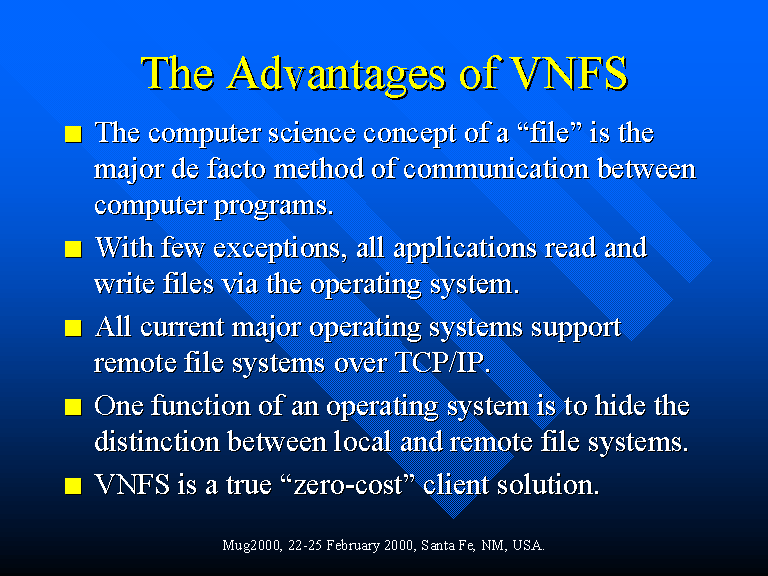 The Advantages of VNFS

■ The computer science concept of a “file” is the major de facto method of communication between computer programs.

■ With few exceptions, all applications read and write files via the operating system.

■ All current major operating systems support remote file systems over TCP/IP.

■ One function of an operating system is to hide the distinction between local and remote file systems.

■ VNFS is a true “zero-cost” client solution.

Mug2000, 22-25 February 2000, Santa Fe, NM, USA.